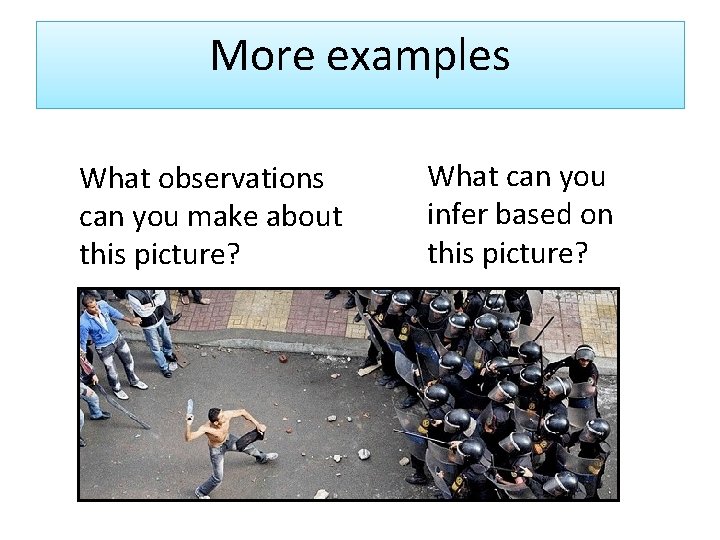 More examples

What observations can you make about this picture?

What can you infer based on this picture?